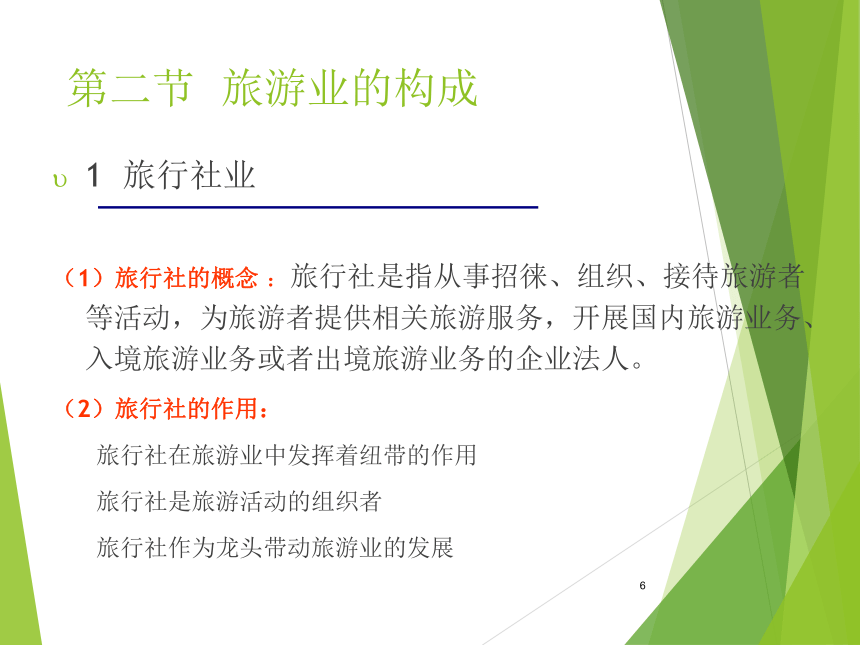 第二节 旅游业的构成

υ 1 旅行社业

（1）旅行社的概念：旅行社是指从事招徕、组织、接待旅游者等活动，为旅游者提供相关旅游服务，开展国内旅游业务、入境旅游业务或者出境旅游业务的企业法人。

（2）旅行社的作用：

旅行社在旅游业中发挥着纽带的作用

旅行社是旅游活动的组织者

旅行社作为龙头带动旅游业的发展

6